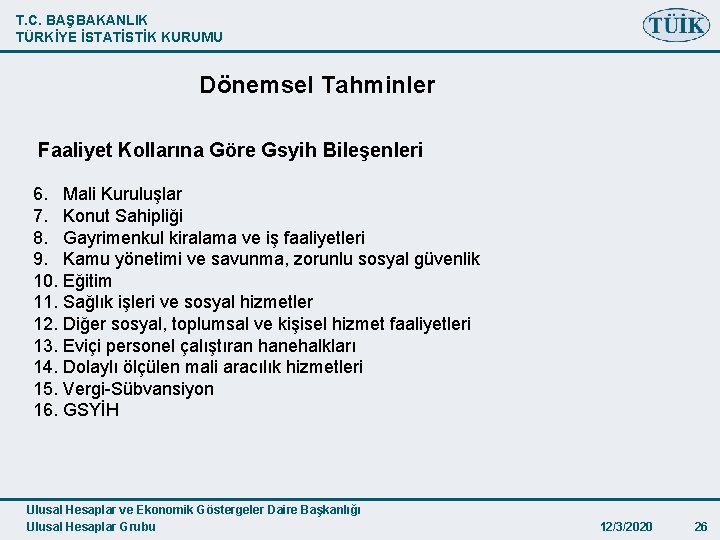 T.C. BAŞBAKANLIK
TÜRKİYE İSTATİSTİK KURUMU

TÜİK

Dönemsel Tahminler

Faaliyet Kollarına Göre Gsyih Bileşenleri

6. Mali Kuruluşlar
7. Konut Sahipliği
8. Gayrimenkul kiralama ve iş faaliyetleri
9. Kamu yönetimi ve savunma, zorunlu sosyal güvenlik
10. Eğitim
11. Sağlık işleri ve sosyal hizmetler
12. Diğer sosyal, toplumsal ve kişisel hizmet faaliyetleri
13. Eviçi personel çalıştıran hanehalkları
14. Dolaylı ölçülen mali aracılık hizmetleri
15. Vergi-Sübvansiyon
16. GSYİH

Ulusal Hesaplar ve Ekonomik Göstergeler Daire Başkanlığı
Ulusal Hesaplar Grubu

12/3/2020

26